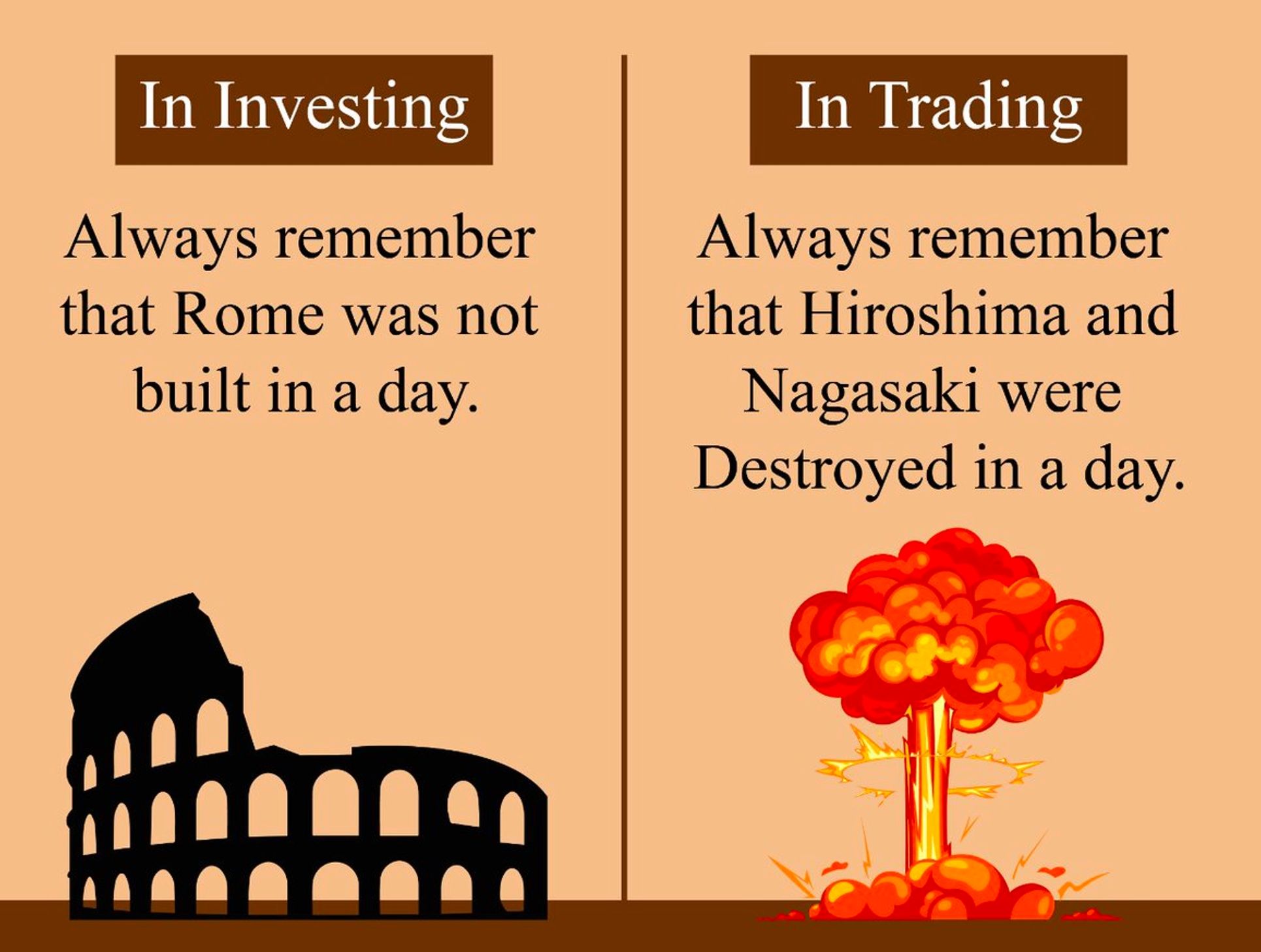 In Investing

Always remember that Rome was not built in a day.

In Trading

Always remember that Hiroshima and Nagasaki were Destroyed in a day.